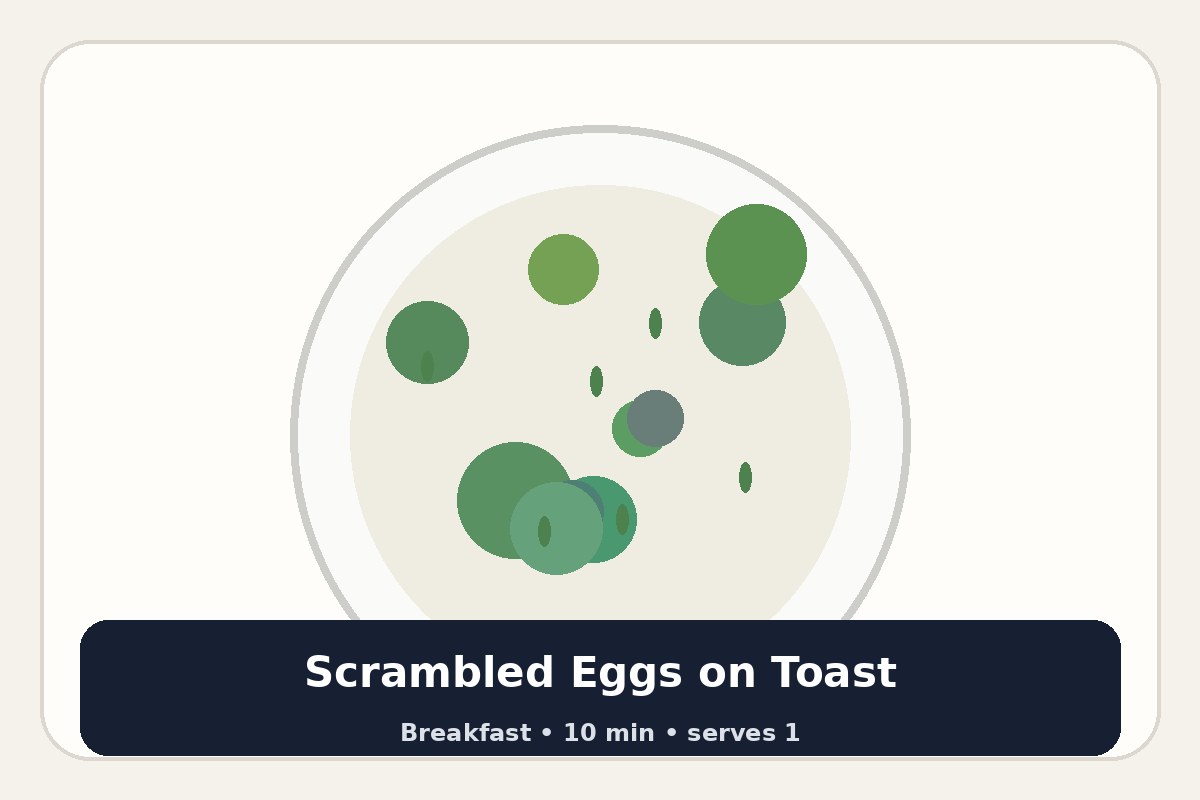 Scrambled Eggs on Toast

Breakfast • 10 min • serves 1